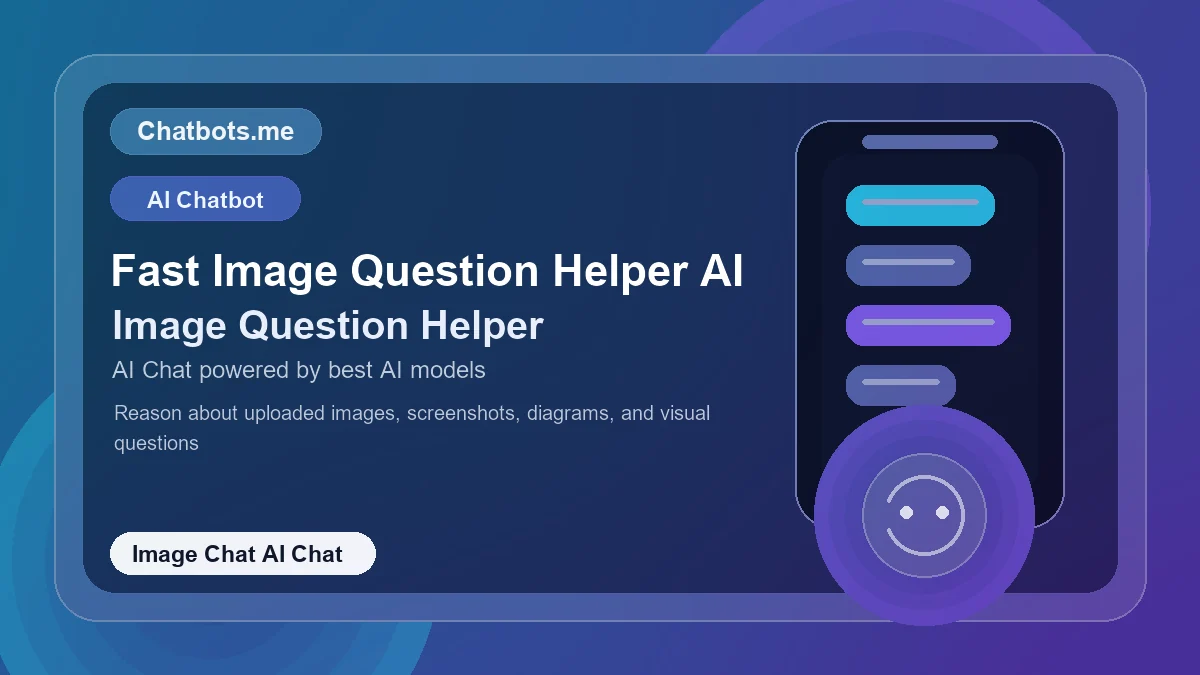 Chatbots.me

AI Chatbot

Fast Image Question Helper AI
Image Question Helper

AI Chat powered by best AI models

Reason about uploaded images, screenshots, diagrams, and visual questions

Image Chat AI Chat